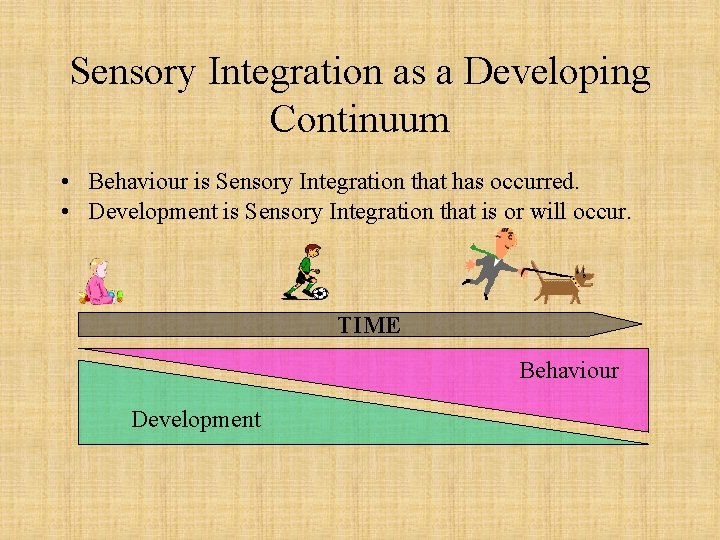 Sensory Integration as a Developing Continuum

• Behaviour is Sensory Integration that has occurred.
• Development is Sensory Integration that is or will occur.

TIME

Behaviour

Development